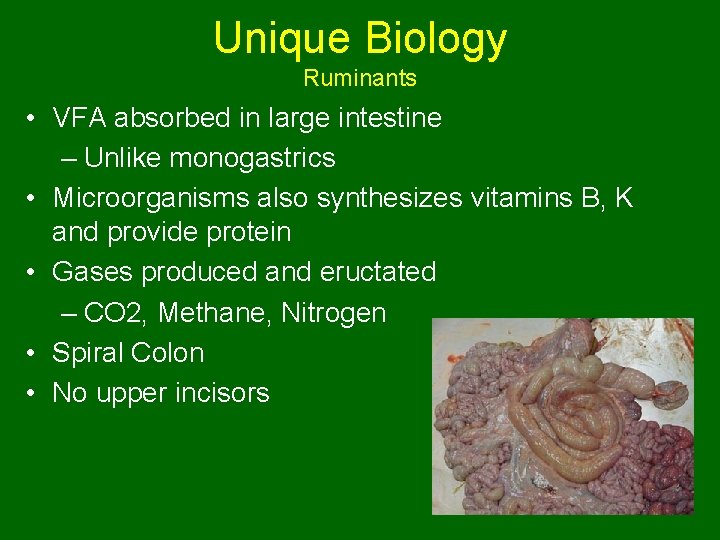 Unique Biology
Ruminants

• VFA absorbed in large intestine
– Unlike monogastrics
• Microorganisms also synthesizes vitamins B, K and provide protein
• Gases produced and eructated
– CO2, Methane, Nitrogen
• Spiral Colon
• No upper incisors